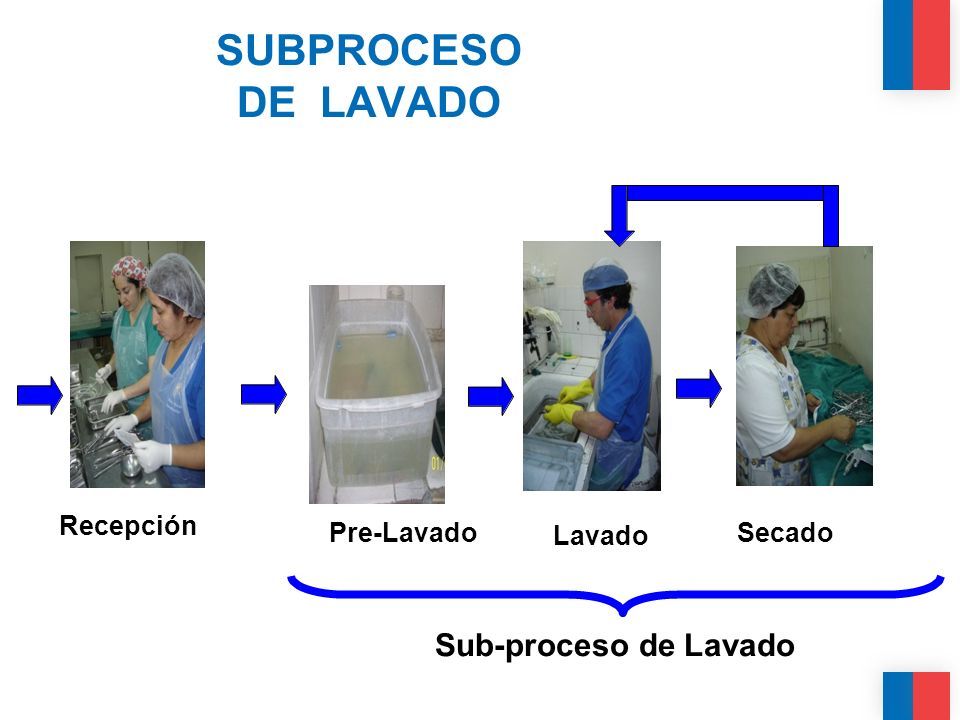 SUBPROCESO DE LAVADO

Recepción

Pre-Lavado

Lavado

Secado

Sub-proceso de Lavado